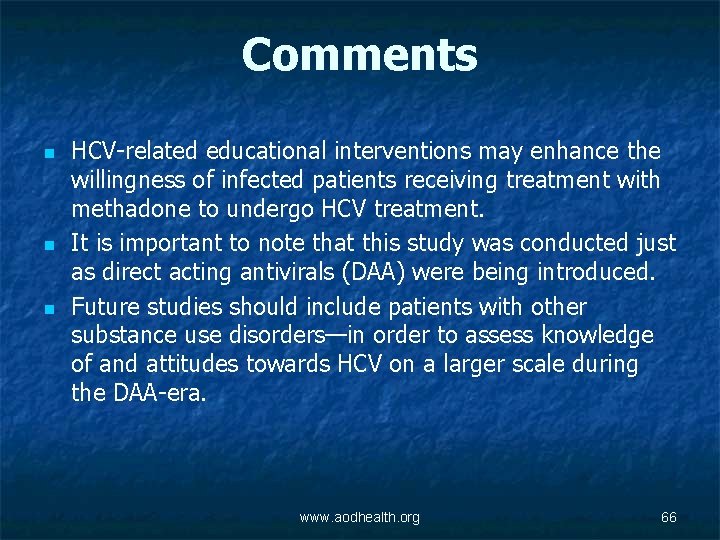 Comments

- HCV-related educational interventions may enhance the willingness of infected patients receiving treatment with methadone to undergo HCV treatment.
- It is important to note that this study was conducted just as direct acting antivirals (DAA) were being introduced.
- Future studies should include patients with other substance use disorders—in order to assess knowledge of and attitudes towards HCV on a larger scale during the DAA-era.

www.aodhealth.org

66